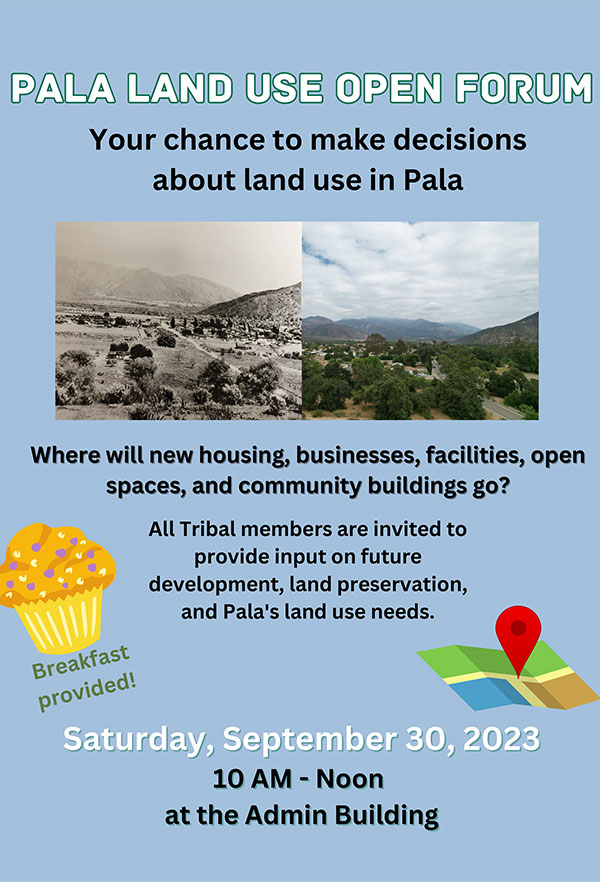 PALA LAND USE OPEN FORUM

Your chance to make decisions about land use in Pala

Where will new housing, businesses, facilities, open spaces, and community buildings go?

All Tribal members are invited to provide input on future development, land preservation, and Pala's land use needs.

Breakfast provided!

Saturday, September 30, 2023

10 AM - Noon
at the Admin Building